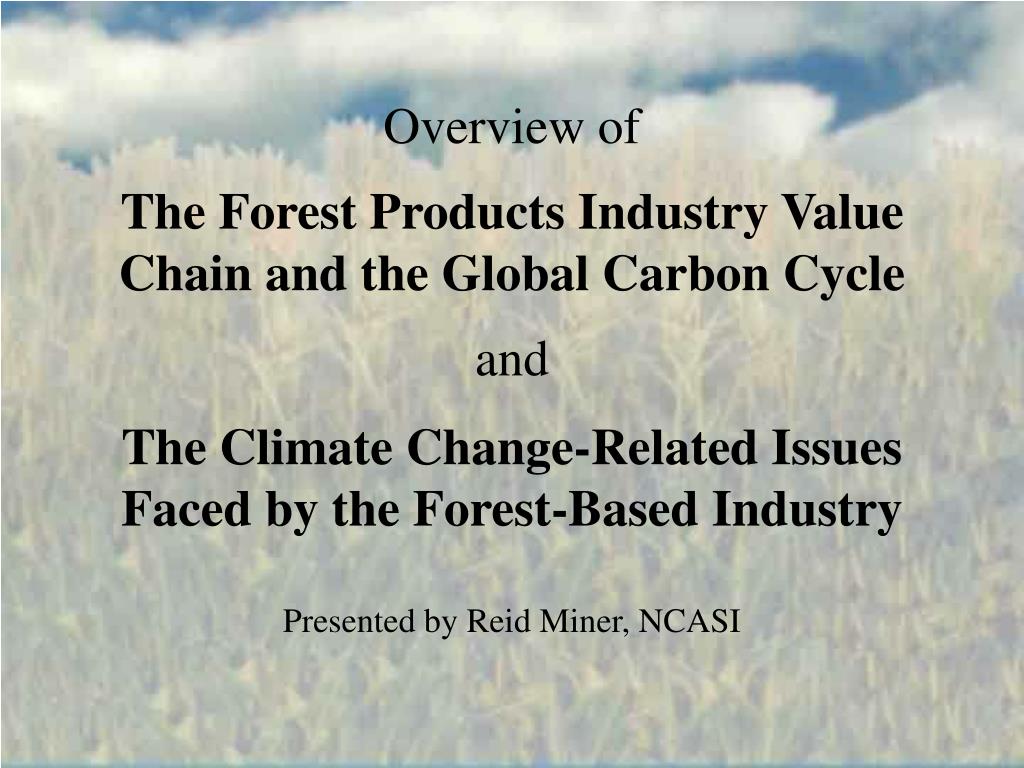 Overview of

The Forest Products Industry Value Chain and the Global Carbon Cycle

and

The Climate Change-Related Issues Faced by the Forest-Based Industry

Presented by Reid Miner, NCASI